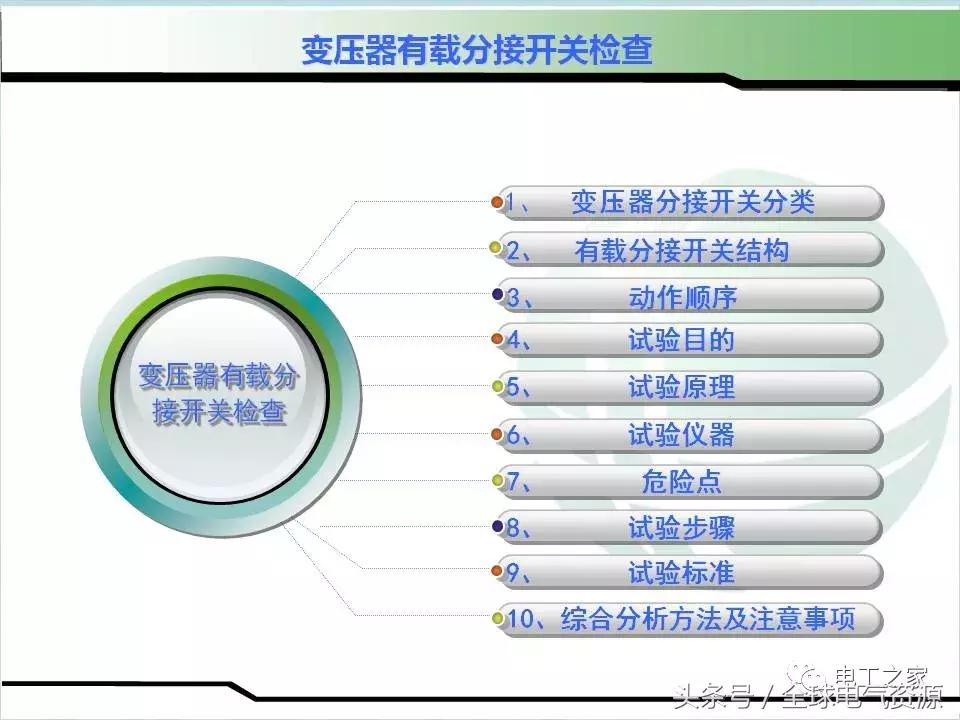 变压器有载分接开关检查

变压器有载分接开关检查

1、 变压器分接开关分类
2、 有载分接开关结构
3、 动作顺序
4、 试验目的
5、 试验原理
6、 试验仪器
7、 危险点
8、 试验步骤
9、 试验标准
10、综合分析方法及注意事项

电工之家
头条号 / 全球电气资源